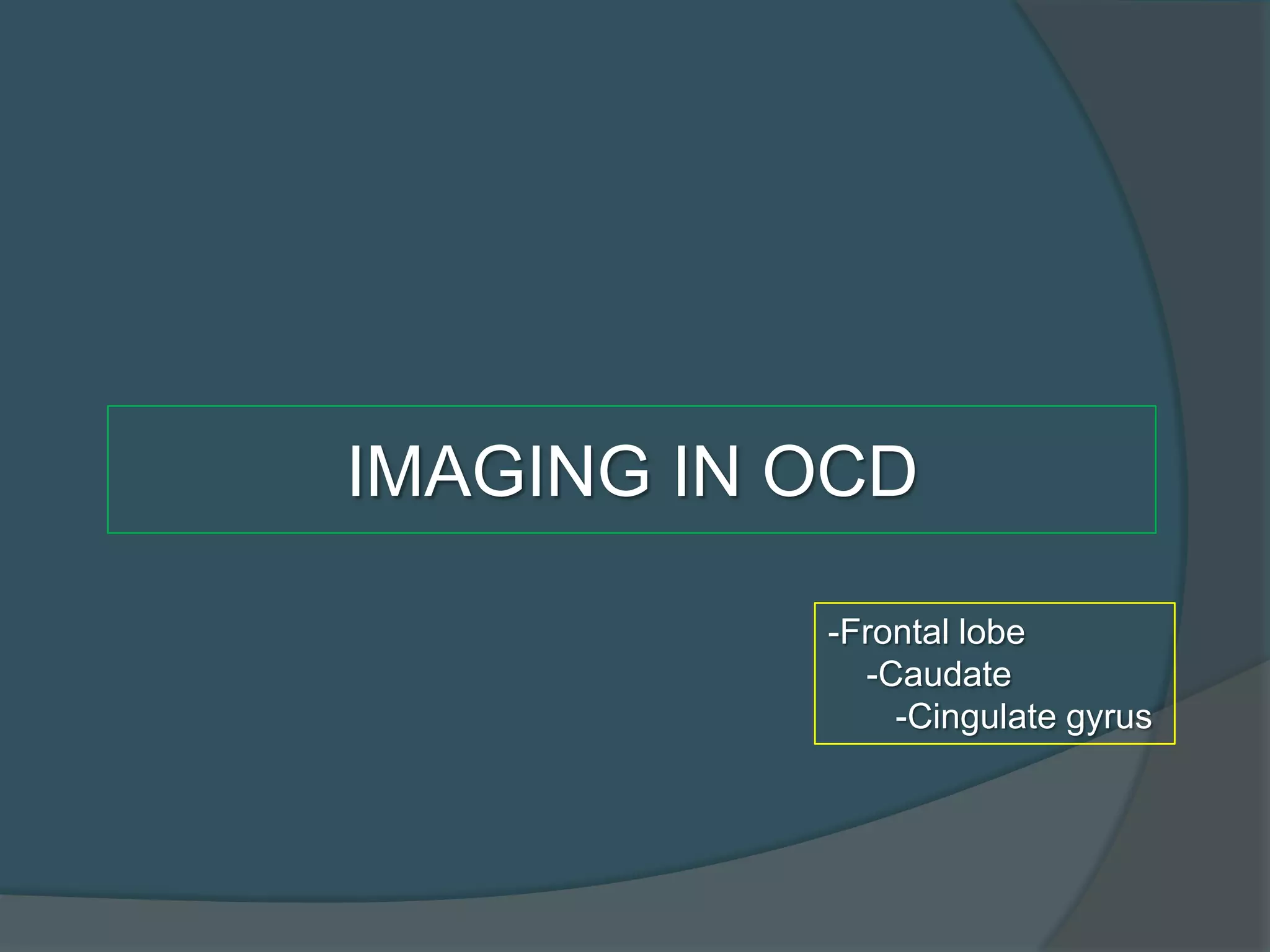 IMAGING IN OCD

-Frontal lobe
-Caudate
-Cingulate gyrus